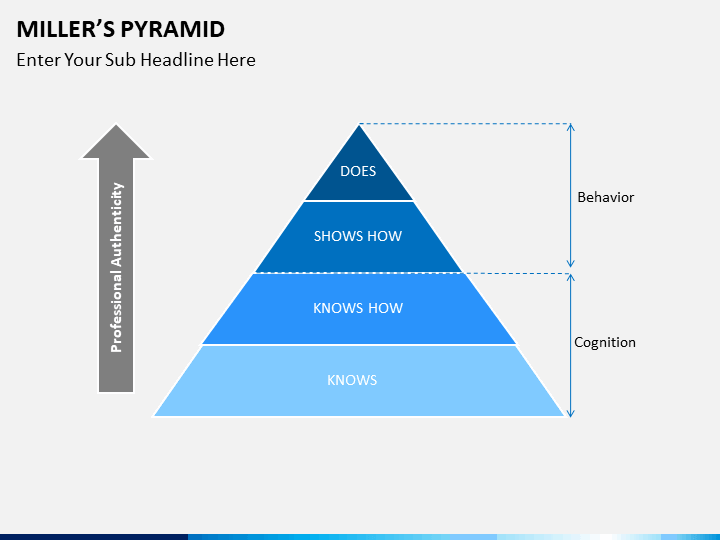 MILLER'S PYRAMID

Enter Your Sub Headline Here

Professional Authenticity

DOES

SHOWS HOW

KNOWS HOW

KNOWS

Behavior

Cognition